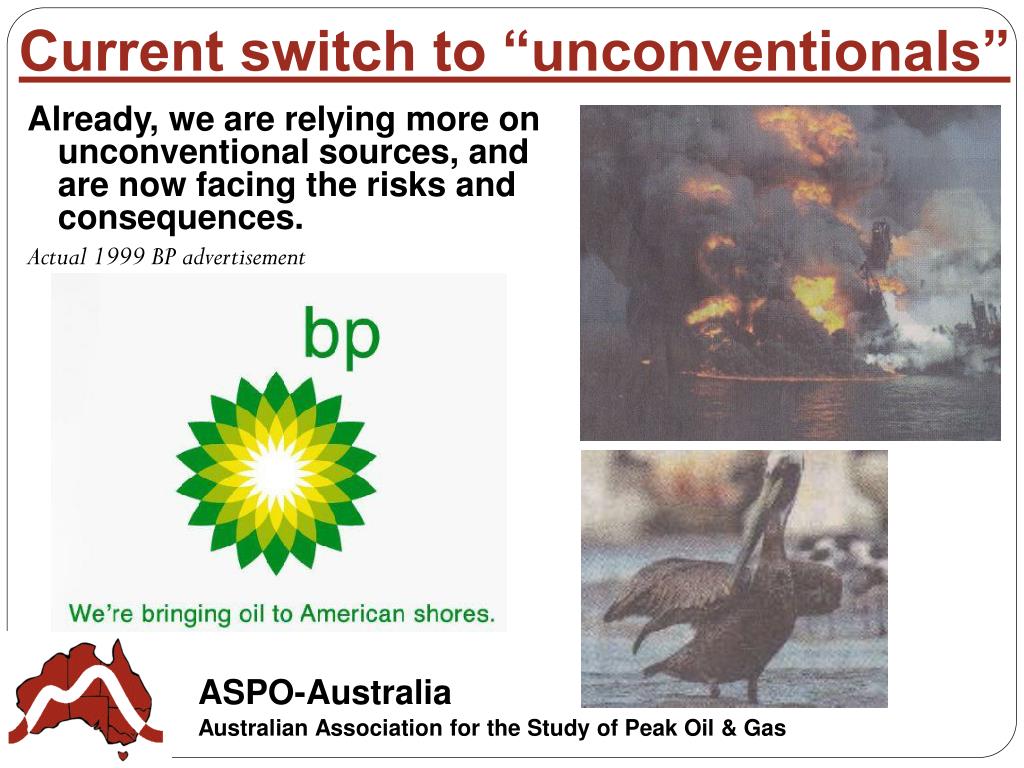 Current switch to “unconventionals”

Already, we are relying more on unconventional sources, and are now facing the risks and consequences.

Actual 1999 BP advertisement

bp

We’re bringing oil to American shores.

ASPO-Australia

Australian Association for the Study of Peak Oil & Gas